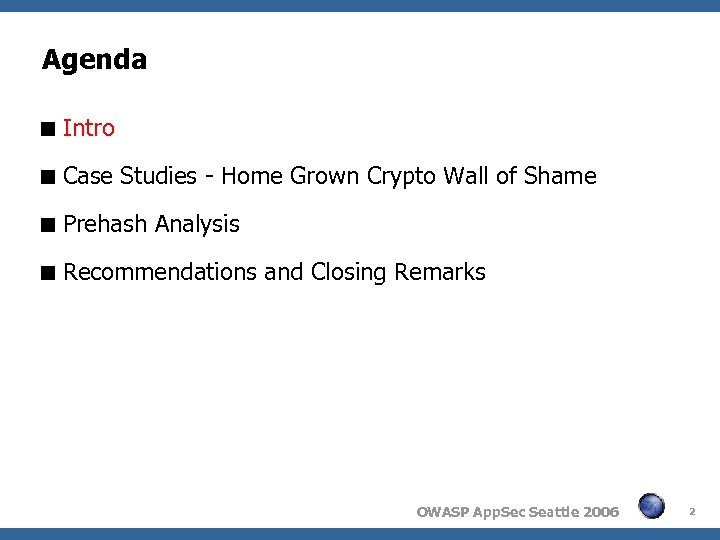 Agenda

■ Intro

■ Case Studies - Home Grown Crypto Wall of Shame

■ Prehash Analysis

■ Recommendations and Closing Remarks

OWASP AppSec Seattle 2006

2